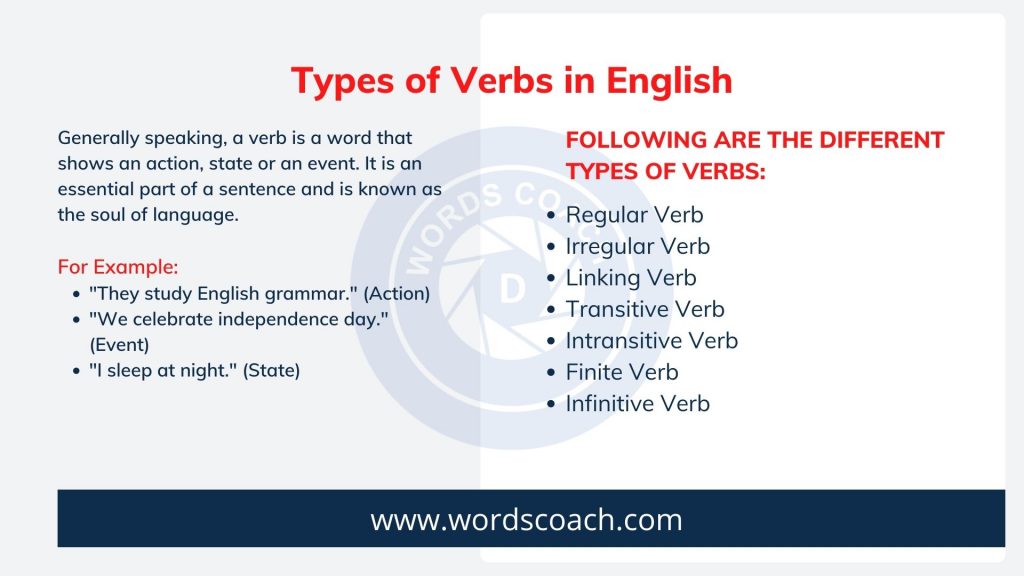 Types of Verbs in English

Generally speaking, a verb is a word that shows an action, state or an event. It is an essential part of a sentence and is known as the soul of language.

For Example:
- "They study English grammar." (Action)
- "We celebrate independence day." (Event)
- "I sleep at night." (State)

FOLLOWING ARE THE DIFFERENT TYPES OF VERBS:
- Regular Verb
- Irregular Verb
- Linking Verb
- Transitive Verb
- Intransitive Verb
- Finite Verb
- Infinitive Verb

WORDS COACH

www.wordscoach.com